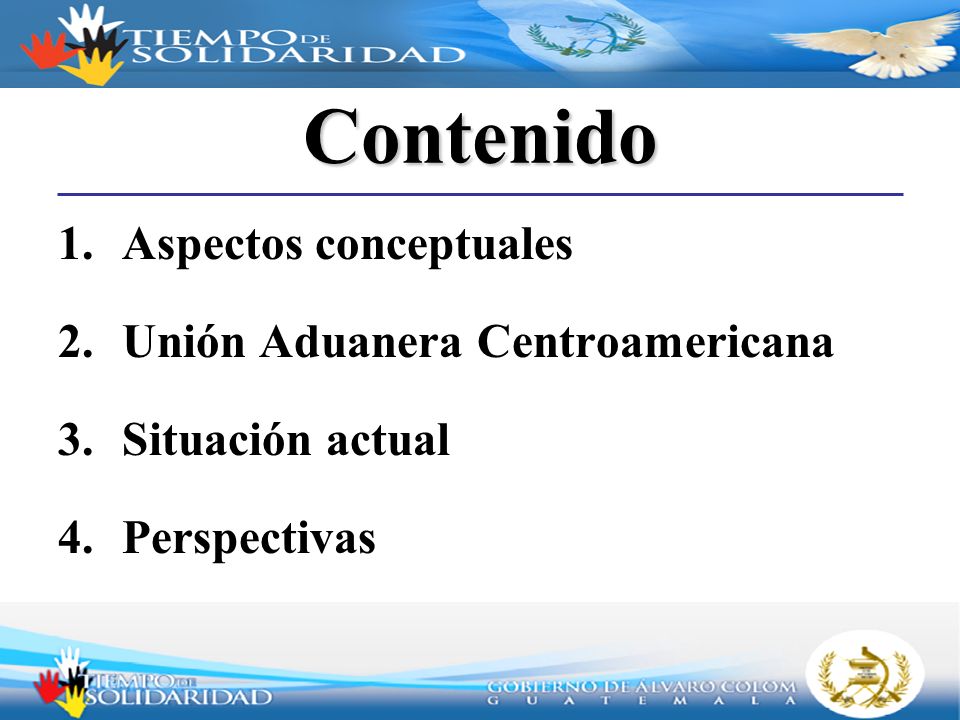 TIEMPO DE SOLIDARIDAD

Contenido

1. Aspectos conceptuales

2. Unión Aduanera Centroamericana

3. Situación actual

4. Perspectivas

TIEMPO DE SOLIDARIDAD

GOBIERNO DE ÁLVARO COLOM
GUATEMALA